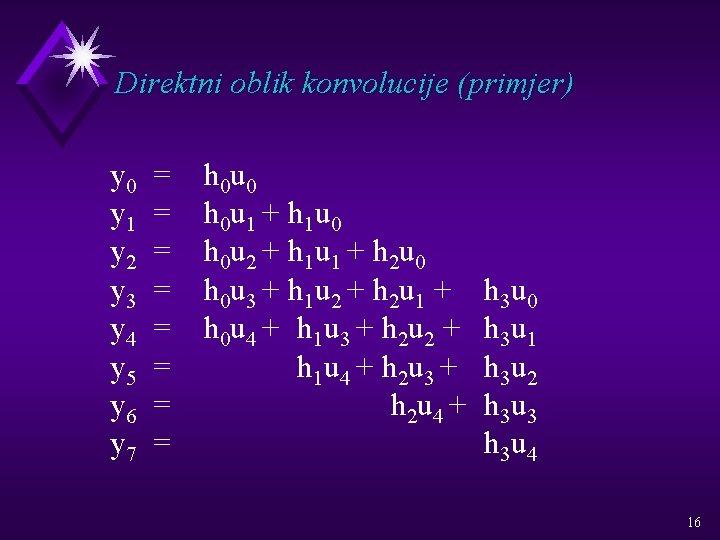 Direktni oblik konvolucije (primjer)

$y_0 = h_0u_0$
$y_1 = h_0u_1 + h_1u_0$
$y_2 = h_0u_2 + h_1u_1 + h_2u_0$
$y_3 = h_0u_3 + h_1u_2 + h_2u_1 + h_3u_0$
$y_4 = h_0u_4 + h_1u_3 + h_2u_2 + h_3u_1$
$y_5 = h_1u_4 + h_2u_3 + h_3u_2$
$y_6 = h_2u_4 + h_3u_3$
$y_7 = h_3u_4$

16